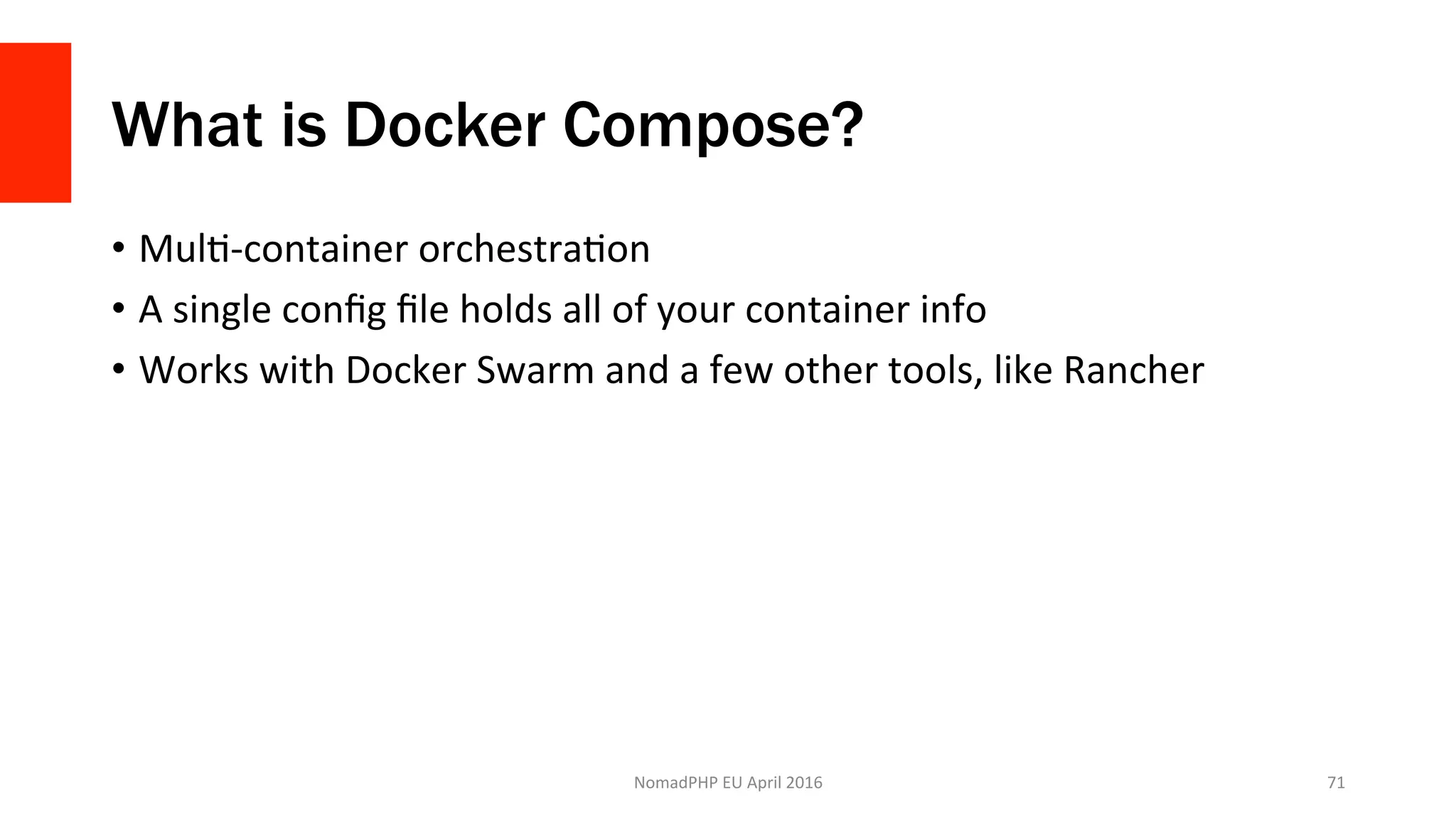 What is Docker Compose?

• Multi-container orchestration
• A single config file holds all of your container info
• Works with Docker Swarm and a few other tools, like Rancher

NomadPHP EU April 2016

71